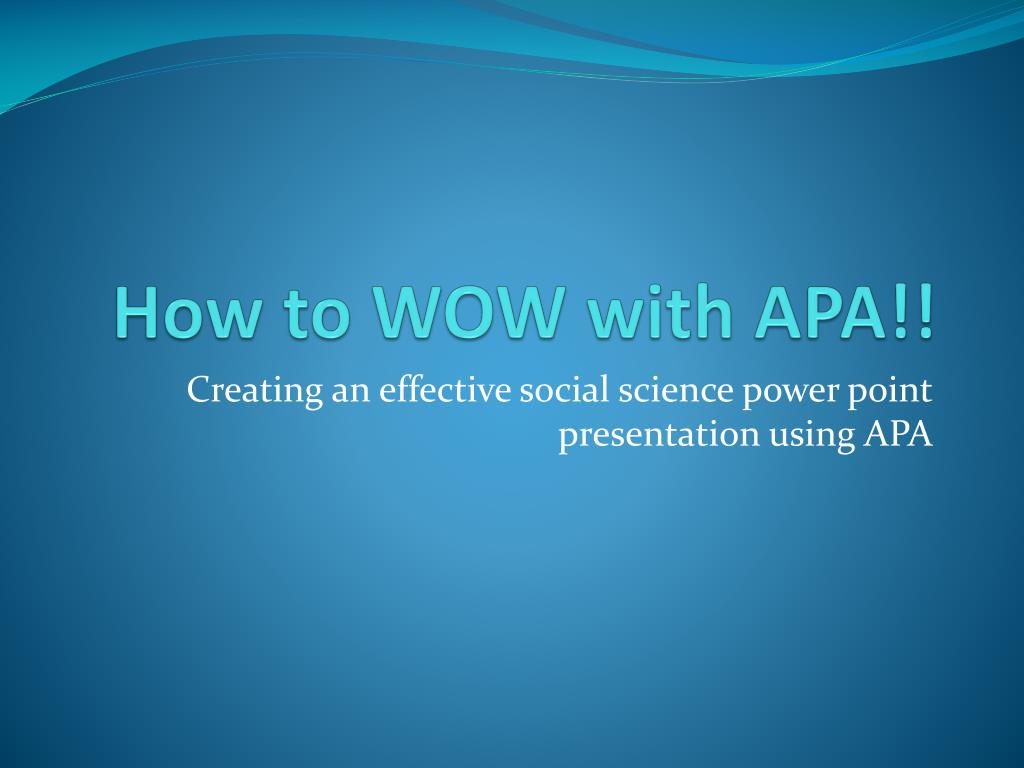 How to WOW with APA!!

Creating an effective social science power point presentation using APA